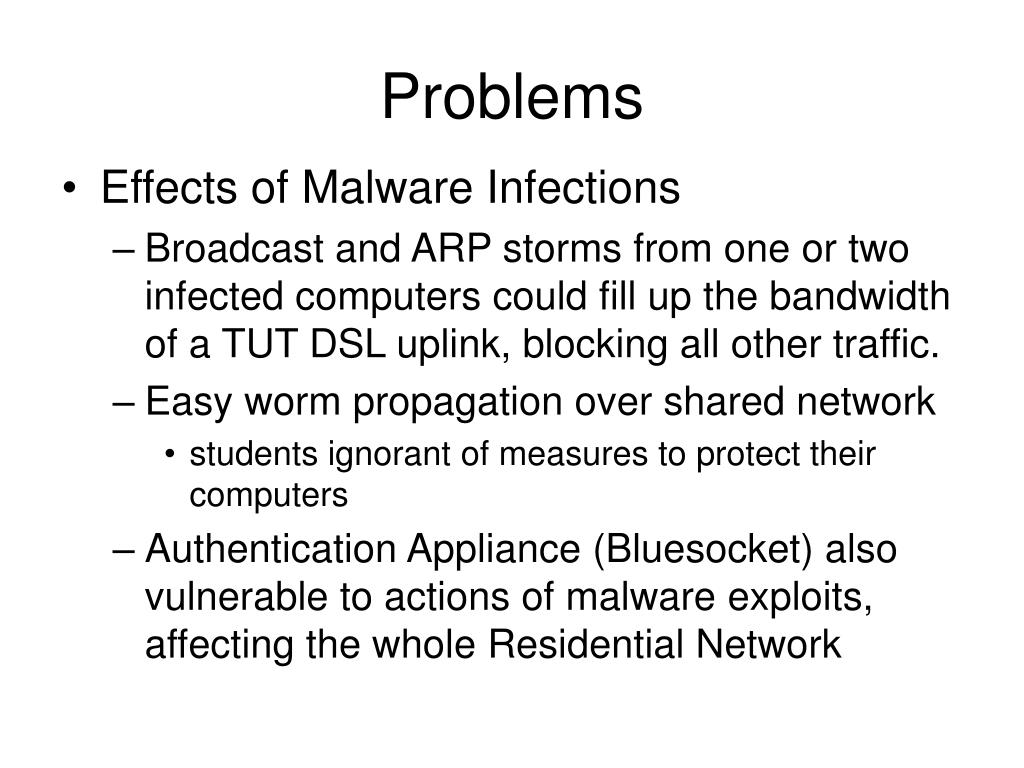 Problems

• Effects of Malware Infections

– Broadcast and ARP storms from one or two infected computers could fill up the bandwidth of a TUT DSL uplink, blocking all other traffic.

– Easy worm propagation over shared network

• students ignorant of measures to protect their computers

– Authentication Appliance (Bluesocket) also vulnerable to actions of malware exploits, affecting the whole Residential Network